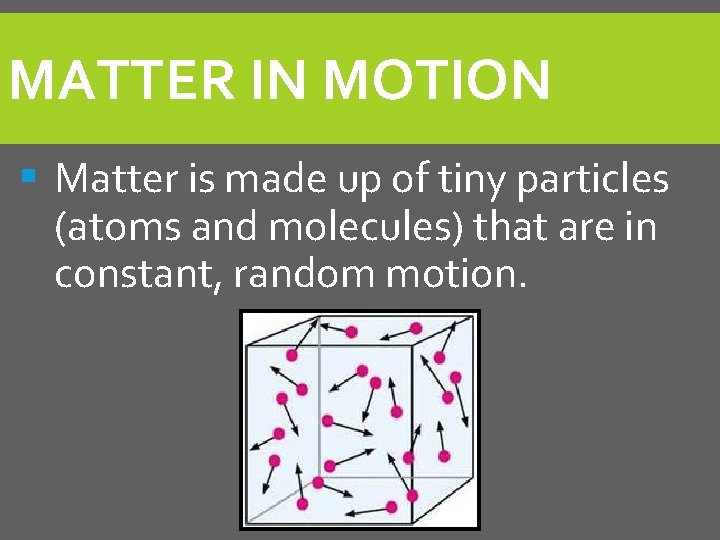 MATTER IN MOTION

Matter is made up of tiny particles (atoms and molecules) that are in constant, random motion.